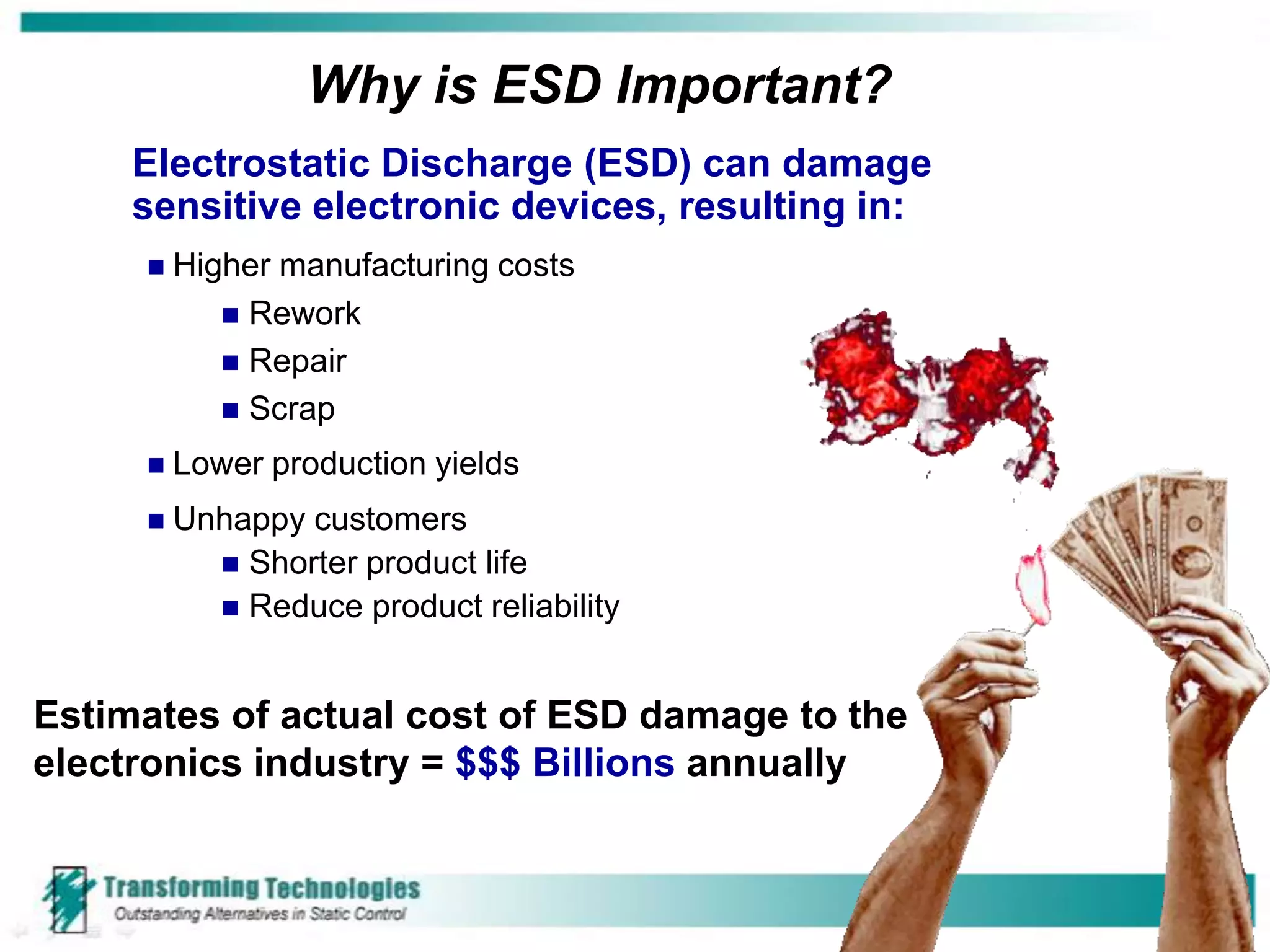 Why is ESD Important?

Electrostatic Discharge (ESD) can damage sensitive electronic devices, resulting in:

■ Higher manufacturing costs
■ Rework
■ Repair
■ Scrap
■ Lower production yields
■ Unhappy customers
■ Shorter product life
■ Reduce product reliability

Estimates of actual cost of ESD damage to the electronics industry = $$$ Billions annually

Transforming Technologies
Outstanding Alternatives in Static Control